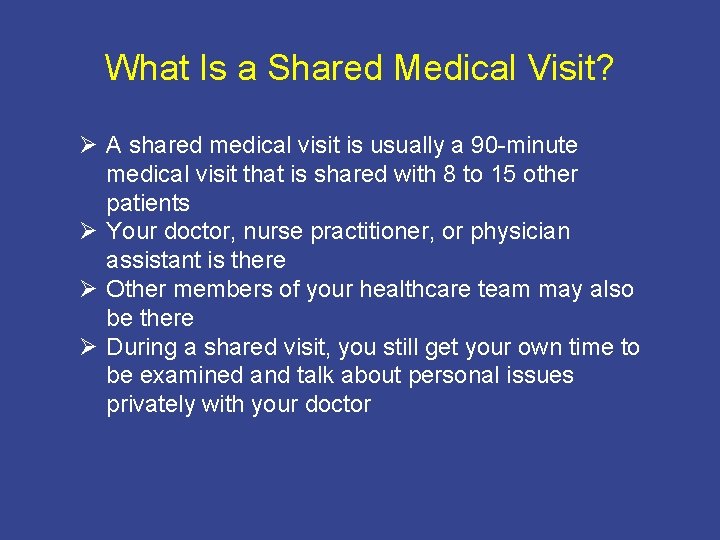 What Is a Shared Medical Visit?

➢ A shared medical visit is usually a 90-minute medical visit that is shared with 8 to 15 other patients
➢ Your doctor, nurse practitioner, or physician assistant is there
➢ Other members of your healthcare team may also be there
➢ During a shared visit, you still get your own time to be examined and talk about personal issues privately with your doctor